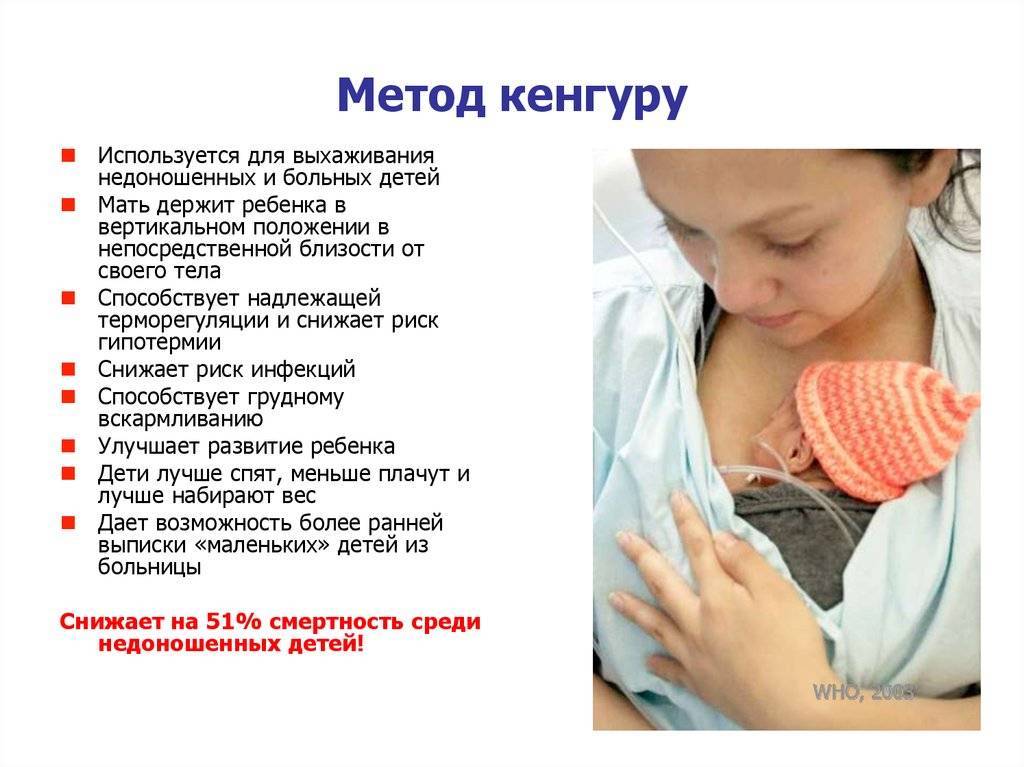 Метод кенгуру

- Используется для выхаживания недоношенных и больных детей
- Мать держит ребенка в вертикальном положении в непосредственной близости от своего тела
- Способствует надлежащей терморегуляции и снижает риск гипотермии
- Снижает риск инфекций
- Способствует грудному вскармливанию
- Улучшает развитие ребенка
- Дети лучше спят, меньше плачут и лучше набирают вес
- Дает возможность более ранней выписки «маленьких» детей из больницы

Снижает на 51% смертность среди недоношенных детей!

WHO, 2003